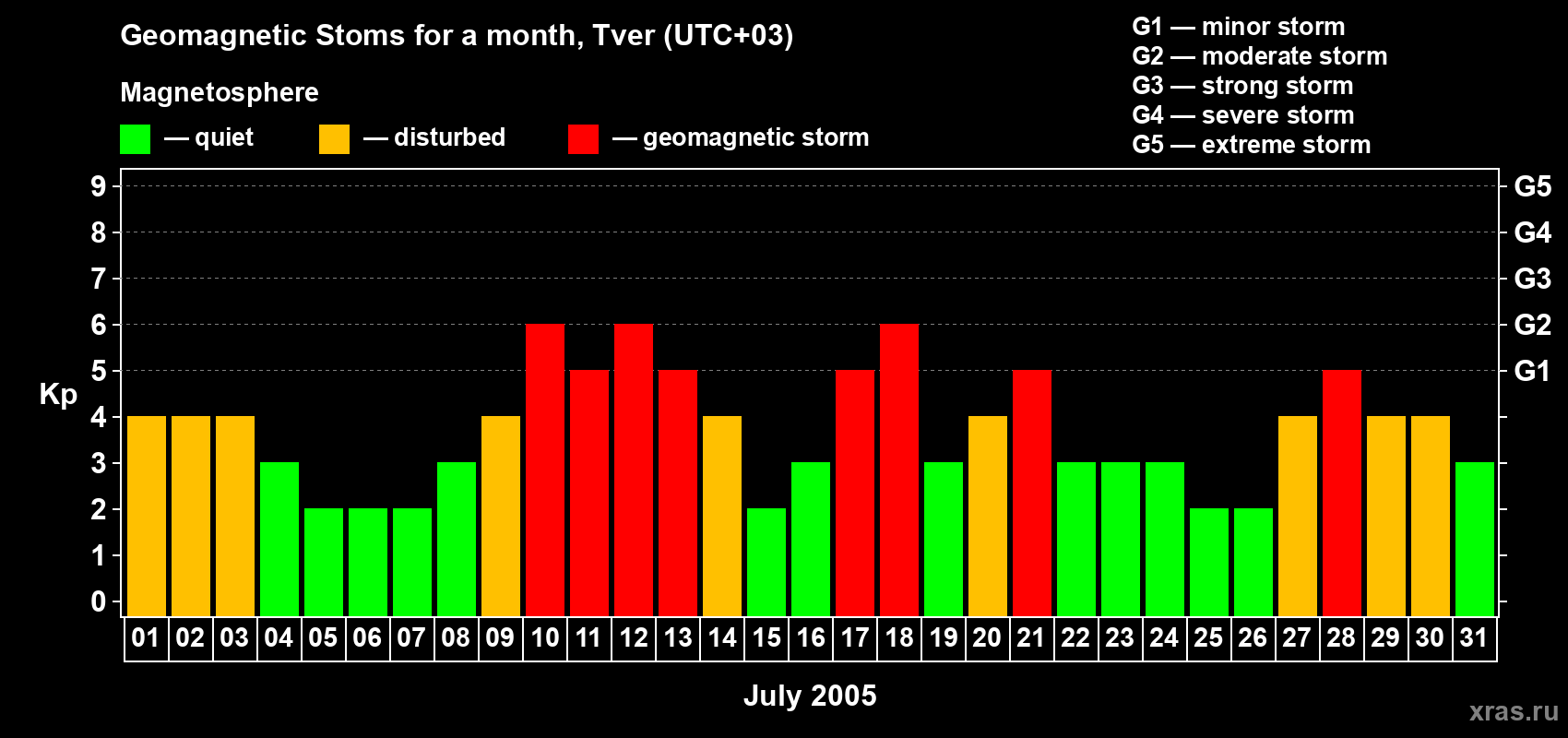 Geomagnetic Stoms for a month, Tver (UTC+03)

Magnetosphere

— quiet — disturbed — geomagnetic storm

G1 — minor storm
G2 — moderate storm
G3 — strong storm
G4 — severe storm
G5 — extreme storm

Kp

9
8
7
6
5
4
3
2
1
0

G5
G4
G3
G2
G1

01 02 03 04 05 06 07 08 09 10 11 12 13 14 15 16 17 18 19 20 21 22 23 24 25 26 27 28 29 30 31

July 2005

xras.ru